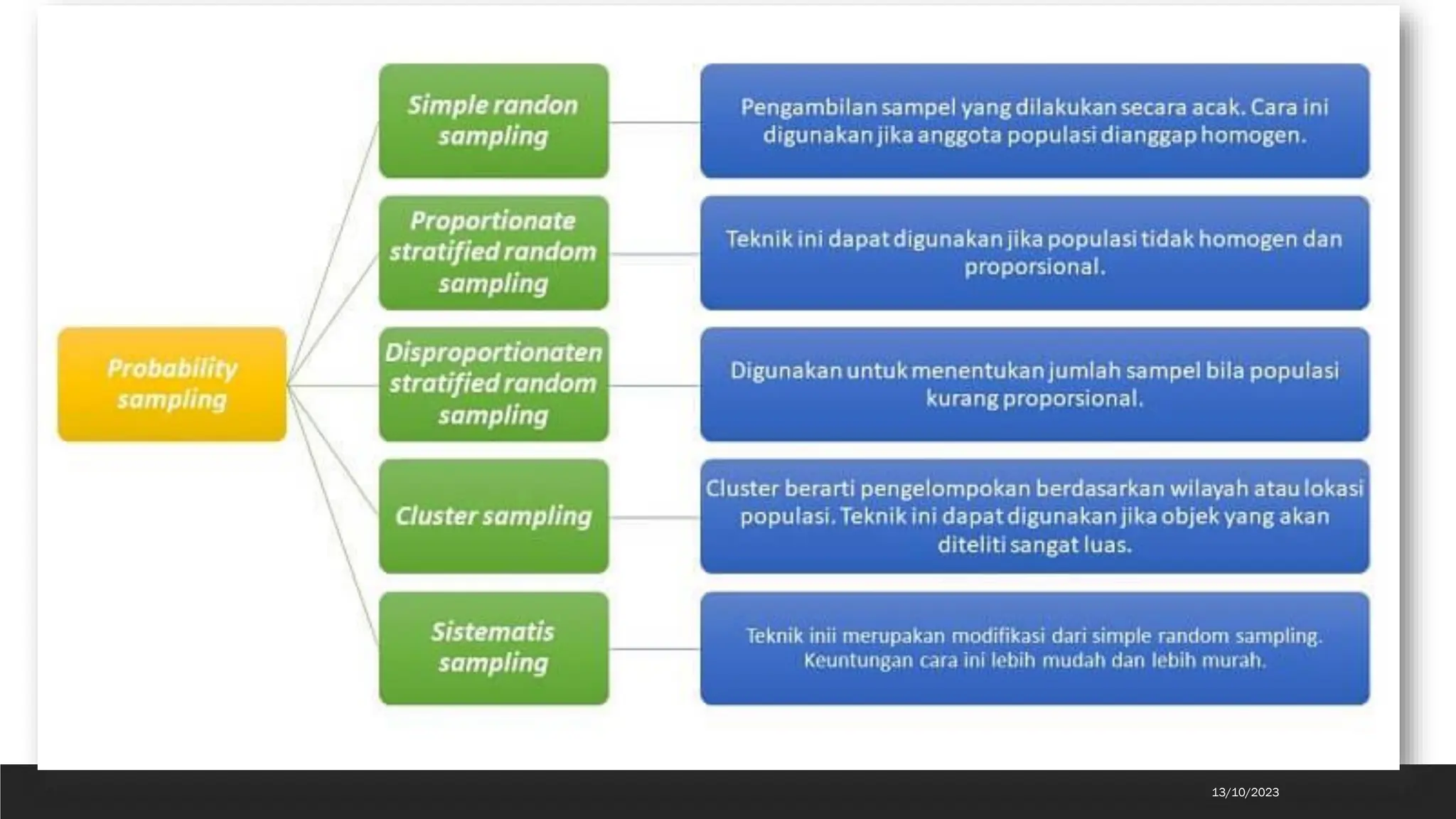 Probability sampling

Simple randon sampling

Pengambilan sampel yang dilakukan secara acak. Cara ini digunakan jika anggota populasi dianggap homogen.

Proportionate stratified random sampling

Teknik ini dapat digunakan jika populasi tidak homogen dan proporsional.

Disproportionaten stratified random sampling

Digunakan untuk menentukan jumlah sampel bila populasi kurang proporsional.

Cluster sampling

Cluster berarti pengelompokan berdasarkan wilayah atau lokasi populasi. Teknik ini dapat digunakan jika objek yang akan diteliti sangat luas.

Sistematis sampling

Teknik inii merupakan modifikasi dari simple random sampling. Keuntungan cara ini lebih mudah dan lebih murah.

13/10/2023